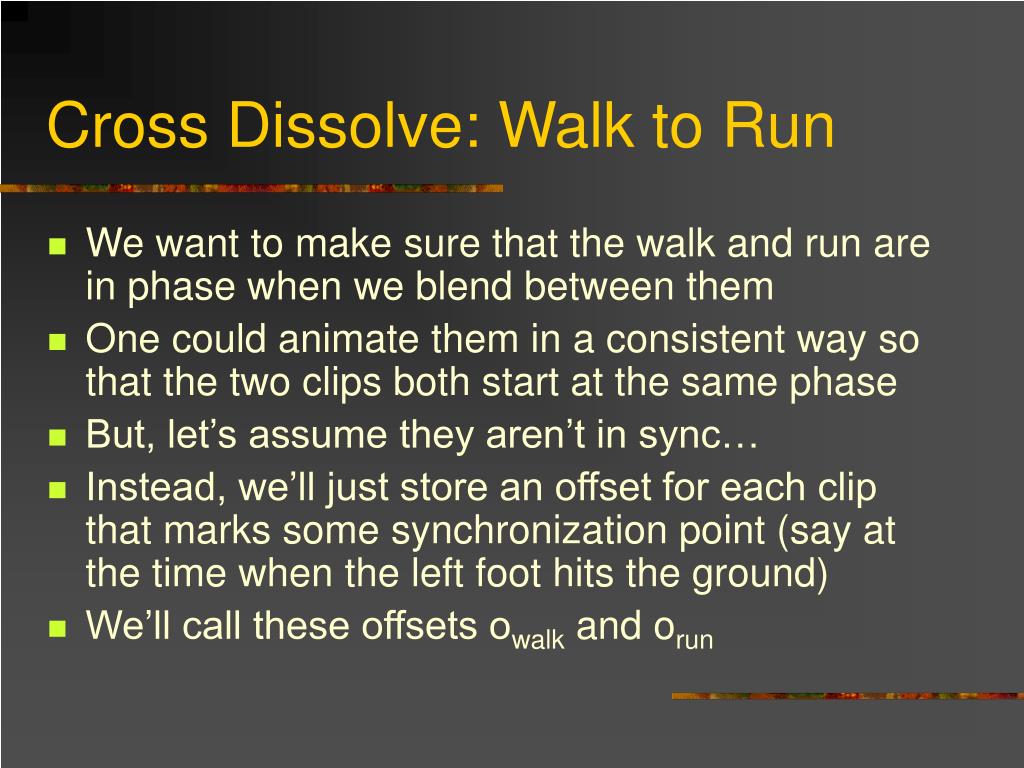 Cross Dissolve: Walk to Run

- We want to make sure that the walk and run are in phase when we blend between them
- One could animate them in a consistent way so that the two clips both start at the same phase
- But, let’s assume they aren’t in sync…
- Instead, we’ll just store an offset for each clip that marks some synchronization point (say at the time when the left foot hits the ground)
- We’ll call these offsets $o_{walk}$ and $o_{run}$